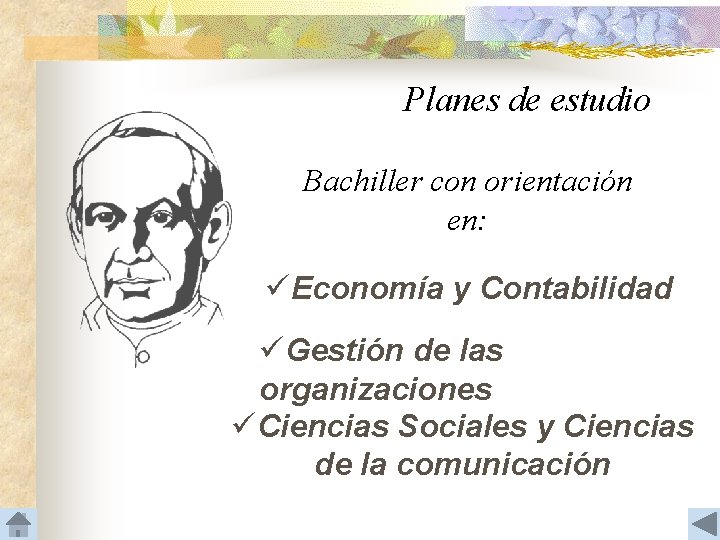 Planes de estudio

Bachiller con orientación en:

✓Economía y Contabilidad

✓Gestión de las organizaciones

✓Ciencias Sociales y Ciencias de la comunicación